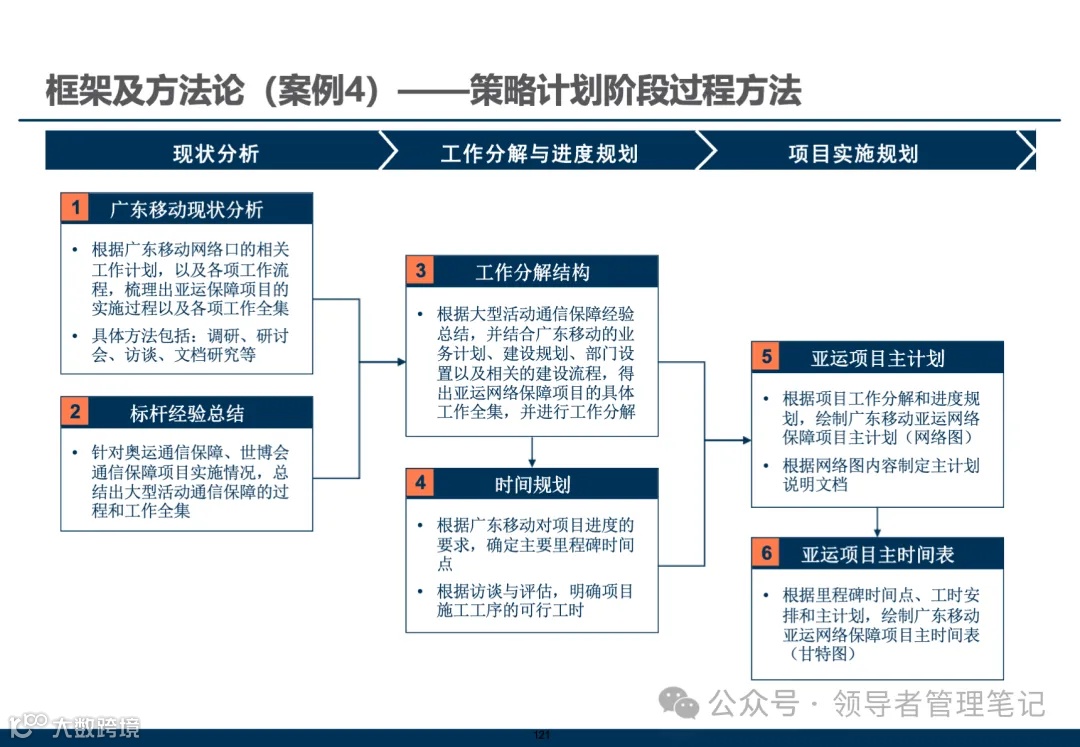 框架及方法论（案例4）——策略计划阶段过程方法

现状分析

工作分解与进度规划

项目实施规划

1 广东移动现状分析

• 根据广东移动网络口的相关工作计划，以及各项工作流程，梳理出亚运保障项目的实施过程以及各项工作全集

• 具体方法包括：调研、研讨会、访谈、文档研究等

2 标杆经验总结

• 针对奥运通信保障、世博会通信保障项目实施情况，总结出大型活动通信保障的过程和工作全集

3 工作分解结构

• 根据大型活动通信保障经验总结，并结合广东移动的业务计划、建设规划、部门设置以及相关的建设流程，得出亚运网络保障项目的具体工作全集，并进行工作分解

4 时间规划

• 根据广东移动对项目进度的要求，确定主要里程碑时间点

• 根据访谈与评估，明确项目施工工序的可行工时

5 亚运项目主计划

• 根据项目工作分解和进度规划，绘制广东移动亚运网络保障项目主计划（网络图）

• 根据网络图内容制定主计划说明文档

6 亚运项目主时间表

• 根据里程碑时间点、工时安排和主计划，绘制广东移动亚运网络保障项目主时间表（甘特图）

公众号 · 领导者管理笔记

大数跨境

121